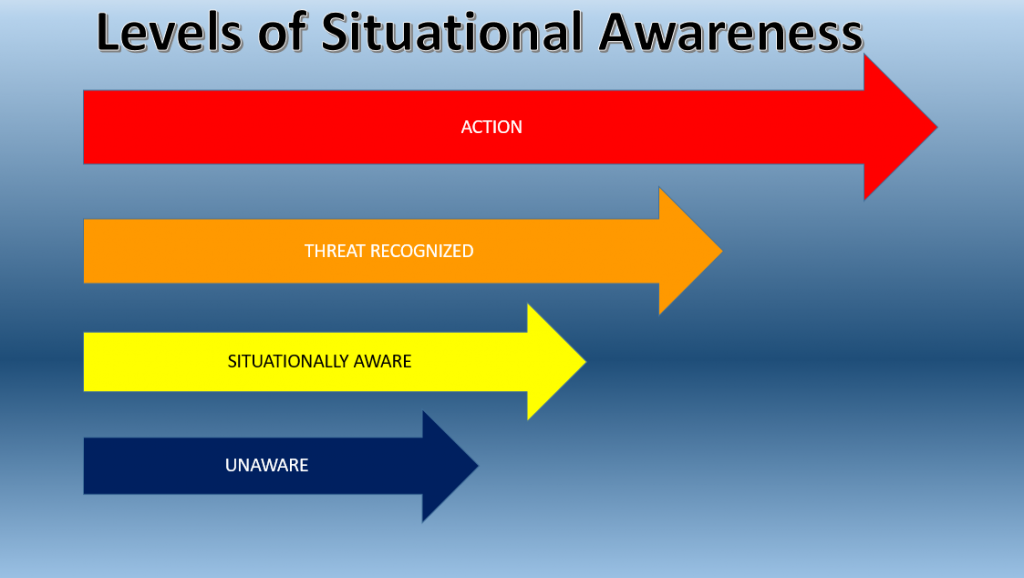 Levels of Situational Awareness

ACTION

THREAT RECOGNIZED

SITUATIONALLY AWARE

UNAWARE